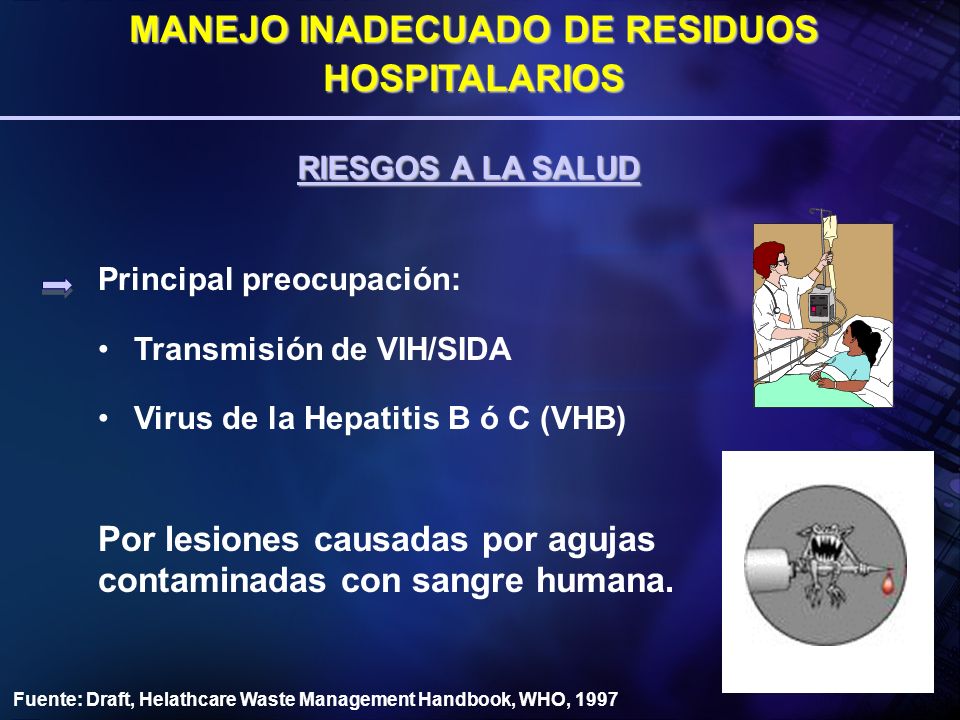 MANEJO INADECUADO DE RESIDUOS HOSPITALARIOS

RIESGOS A LA SALUD

Principal preocupación:

• Transmisión de VIH/SIDA

• Virus de la Hepatitis B ó C (VHB)

Por lesiones causadas por agujas contaminadas con sangre humana.

Fuente: Draft, Helathcare Waste Management Handbook, WHO, 1997